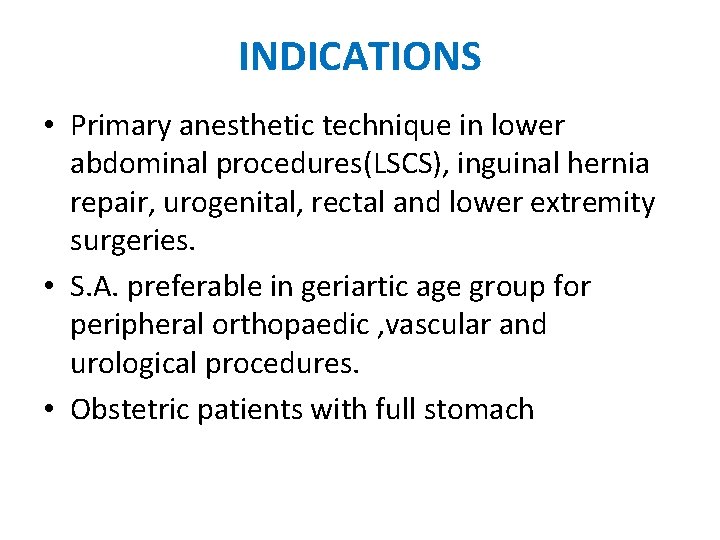 INDICATIONS

• Primary anesthetic technique in lower abdominal procedures(LSCS), inguinal hernia repair, urogenital, rectal and lower extremity surgeries.

• S.A. preferable in geriartic age group for peripheral orthopaedic ,vascular and urological procedures.

• Obstetric patients with full stomach